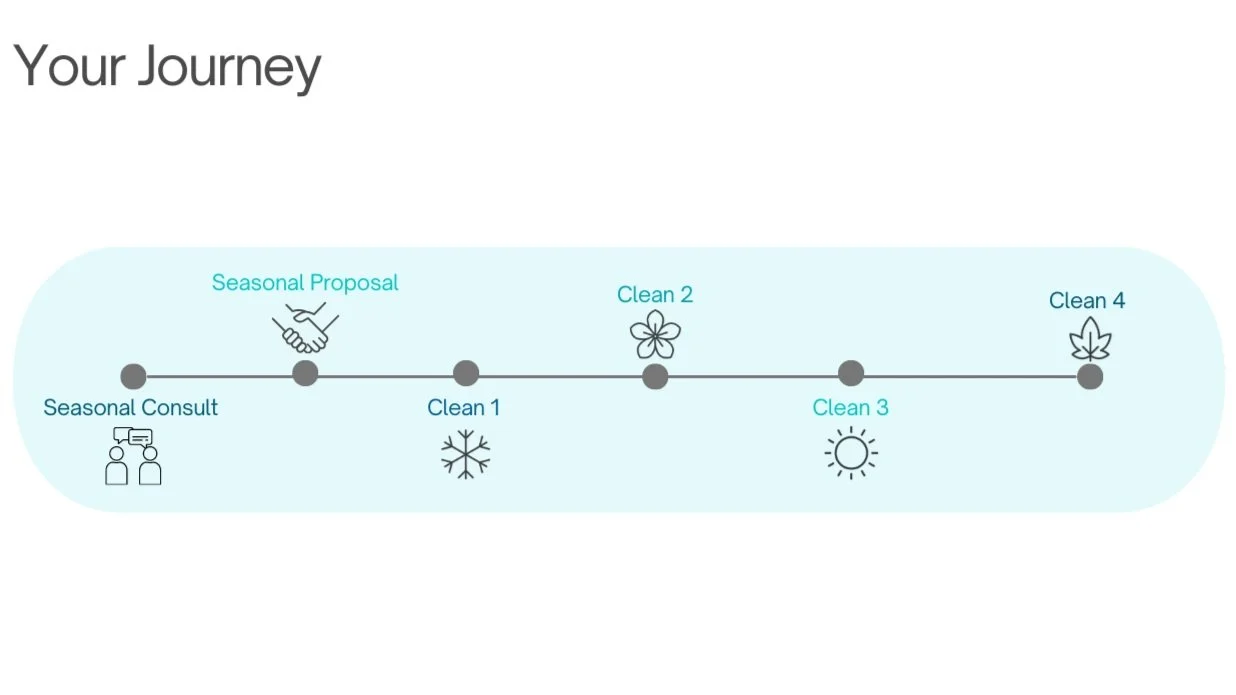 Your Journey

Seasonal Consult

Seasonal Proposal

Clean 1

Clean 2

Clean 3

Clean 4